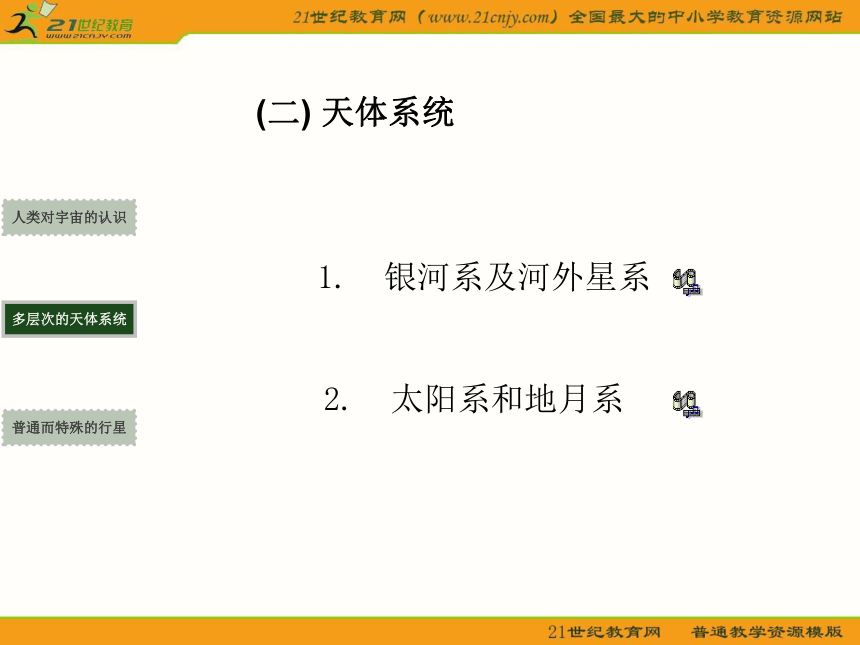 21世纪教育
www.21cnjy.com
21世纪教育网（www.21cnjy.com）全国最大的中小学教育资源网站

(二) 天体系统

人类对宇宙的认识

多层次的天体系统

普通而特殊的行星

1. 银河系及河外星系

2. 太阳系和地月系

21世纪教育网 普通教学资源模版